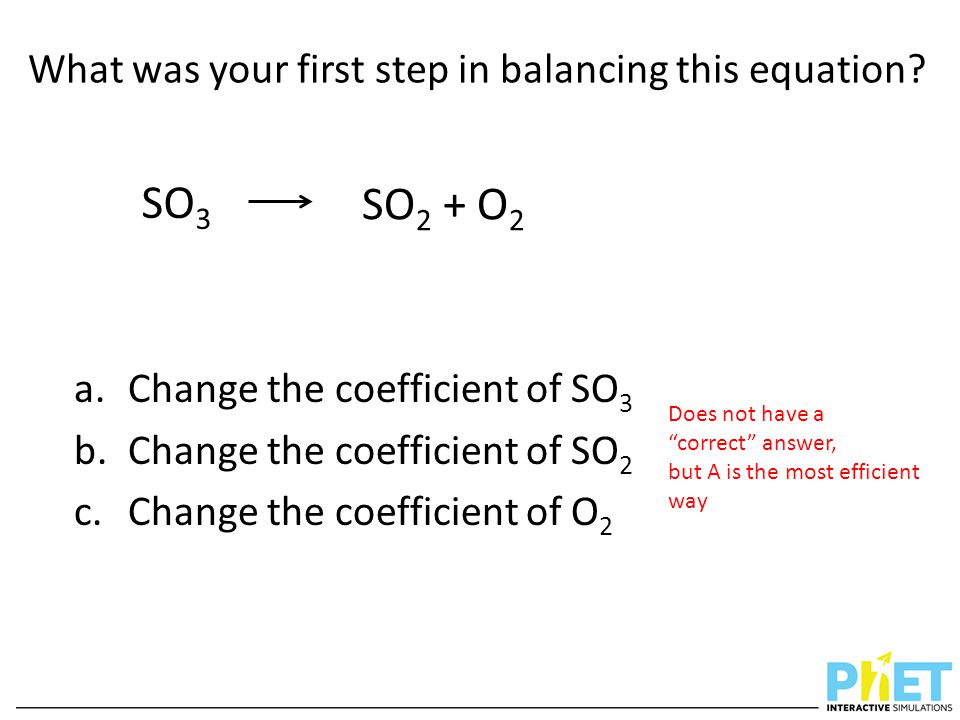 What was your first step in balancing this equation?

$SO_3 \longrightarrow SO_2 + O_2$

a. Change the coefficient of $SO_3$
b. Change the coefficient of $SO_2$
c. Change the coefficient of $O_2$

Does not have a “correct” answer, but A is the most efficient way

PhET INTERACTIVE SIMULATIONS